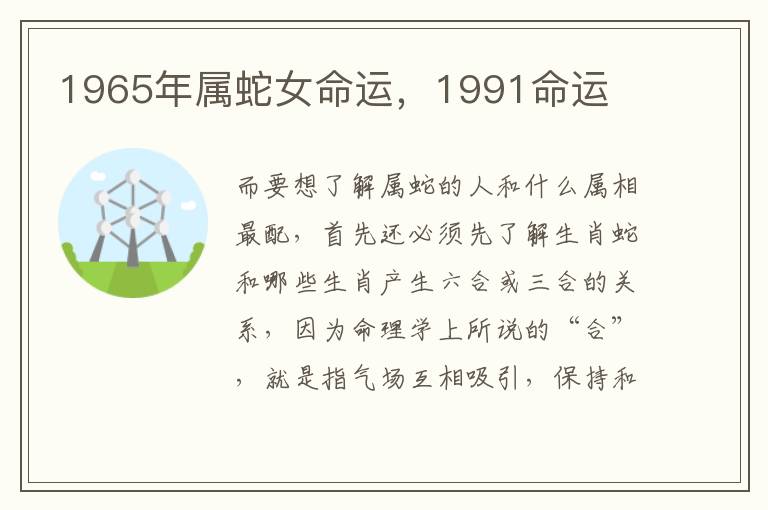 1965年属蛇女命运，1991命运

而要想了解属蛇的人和什么属相最配，首先还必须先了解生肖蛇和哪些生肖产生六合或三合的关系，因为命理学上所说的“合”，就是指气场互相吸引，保持和